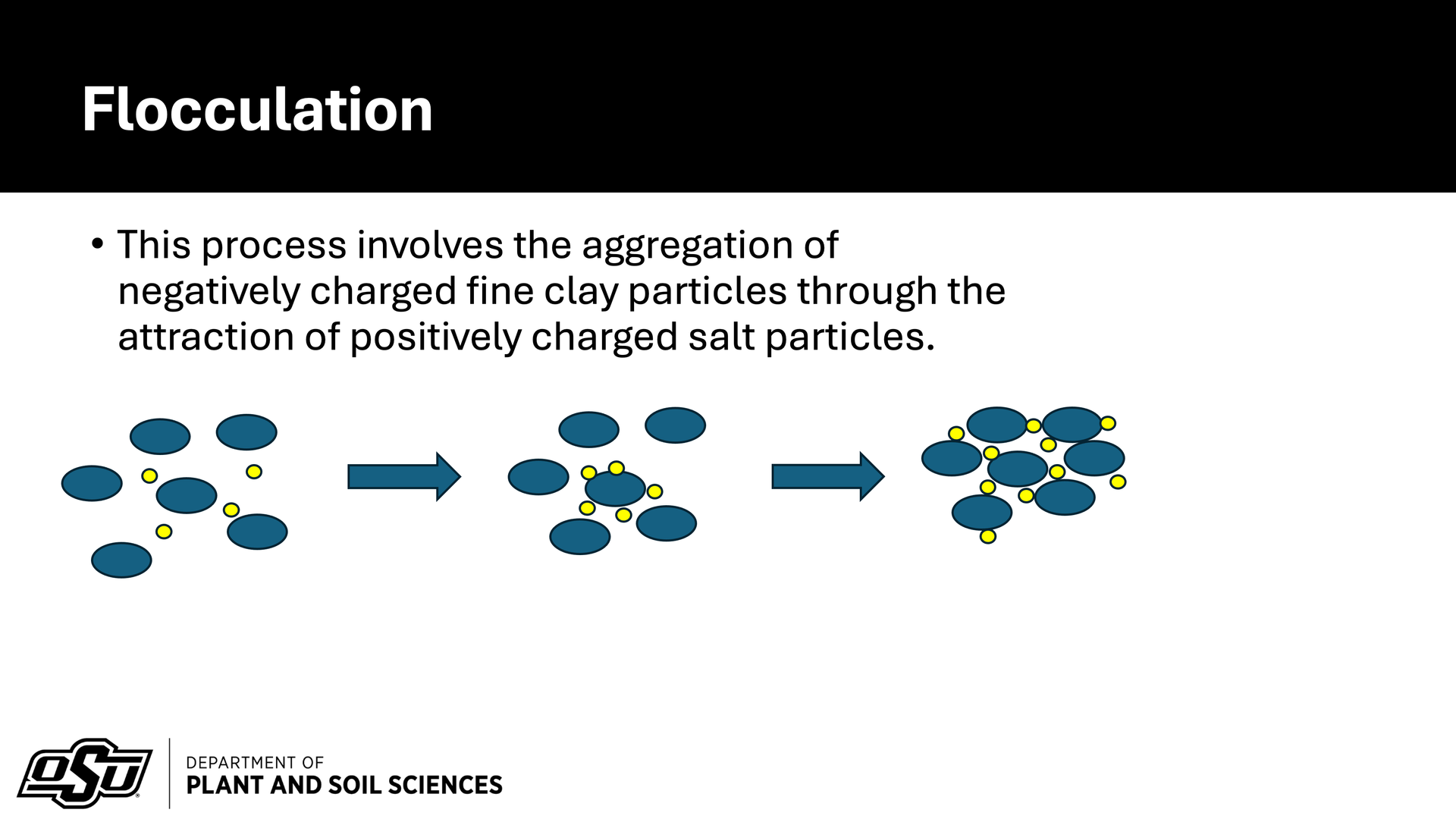 Flocculation

• This process involves the aggregation of negatively charged fine clay particles through the attraction of positively charged salt particles.

OSU

DEPARTMENT OF
PLANT AND SOIL SCIENCES